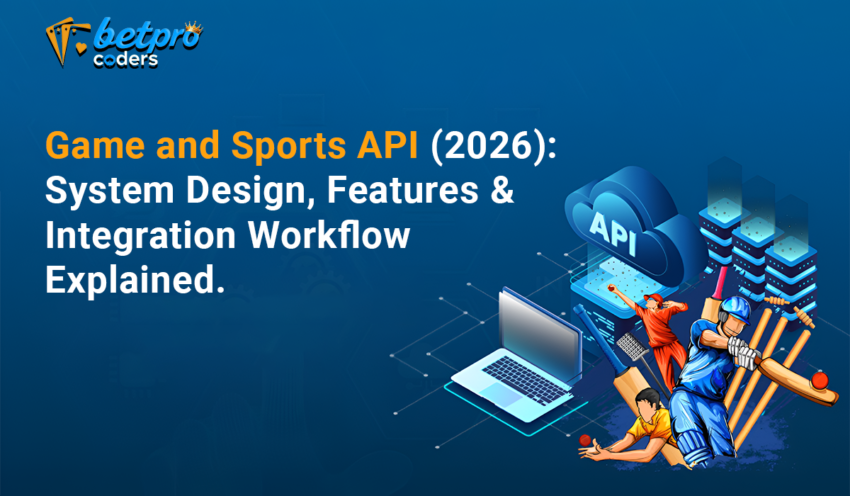 betpro
coders

Game and Sports API (2026): System Design, Features & Integration Workflow Explained.

API